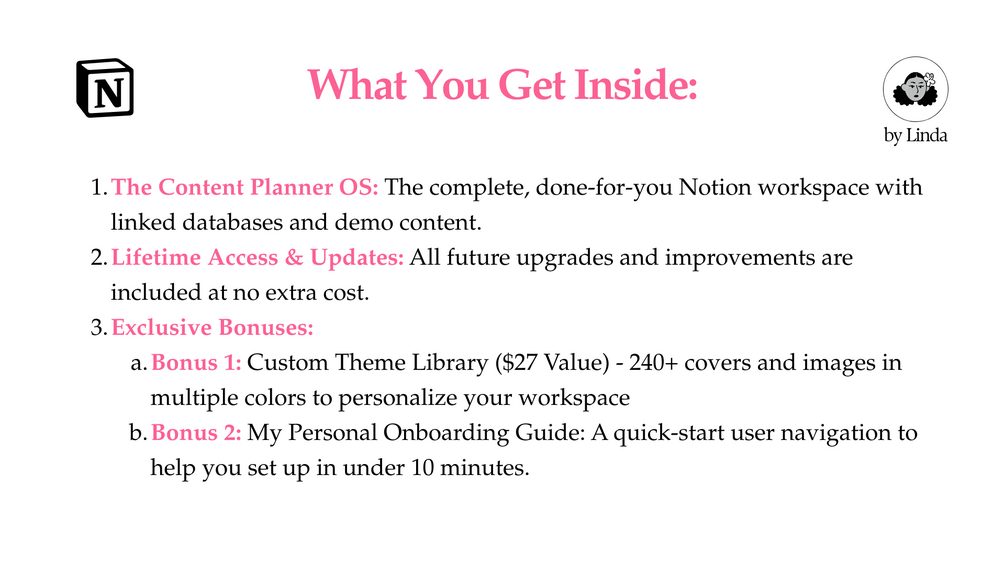 N

What You Get Inside:

by Linda

1. The Content Planner OS: The complete, done-for-you Notion workspace with linked databases and demo content.
2. Lifetime Access & Updates: All future upgrades and improvements are included at no extra cost.
3. Exclusive Bonuses:
a. Bonus 1: Custom Theme Library (\$27 Value) - 240+ covers and images in multiple colors to personalize your workspace
b. Bonus 2: My Personal Onboarding Guide: A quick-start user navigation to help you set up in under 10 minutes.